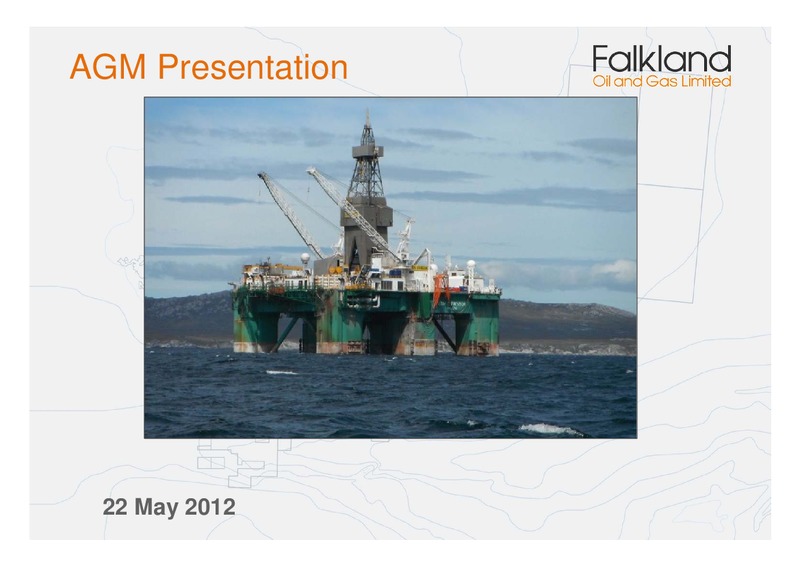 AGM Presentation

Falkland
Oil and Gas Limited

22 May 2012